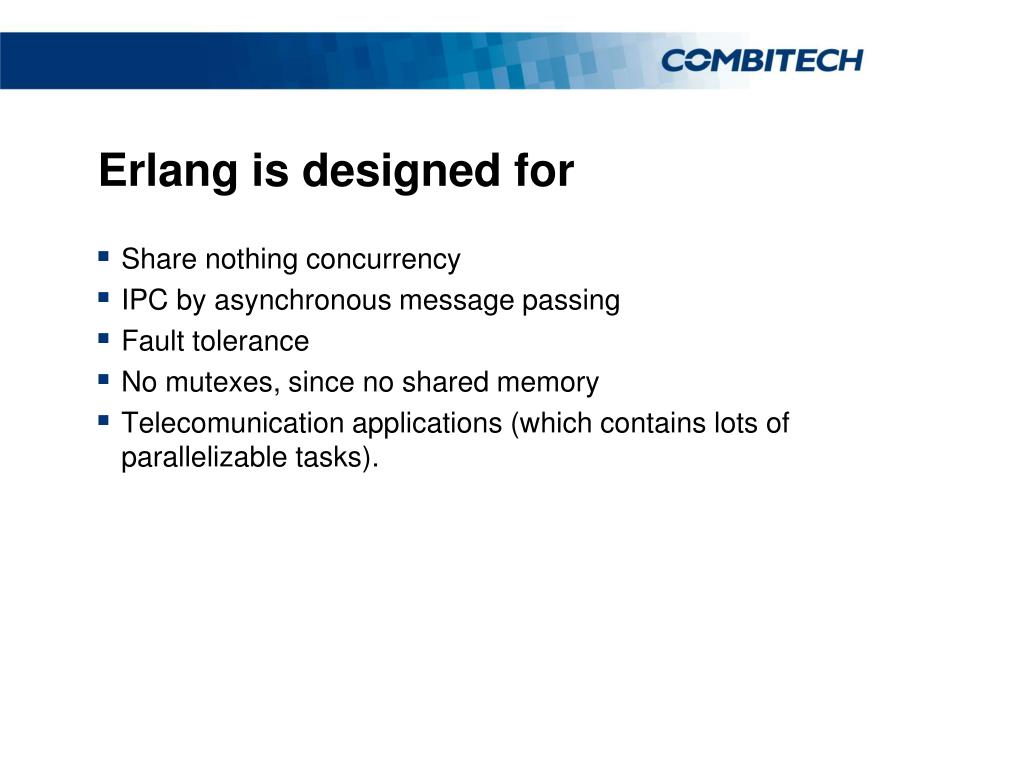 COMBITECH

Erlang is designed for

- Share nothing concurrency
- IPC by asynchronous message passing
- Fault tolerance
- No mutexes, since no shared memory
- Telecomunication applications (which contains lots of parallelizable tasks).